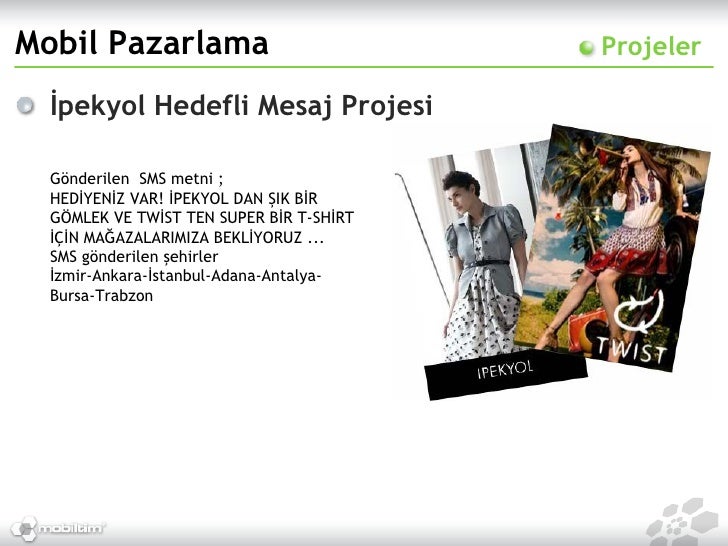 Mobil Pazarlama

Projeler

İpekyol Hedefli Mesaj Projesi

Gönderilen SMS metni ;
HEDİYENİZ VAR! İPEKYOL DAN ŞIK BİR GÖMLEK VE TWİST TEN SUPER BİR T-SHİRT İÇİN MAĞAZALARIMIZA BEKLİYORUZ ...
SMS gönderilen şehirler
İzmir-Ankara-İstanbul-Adana-Antalya-Bursa-Trabzon

IPEKYOL

TWIST

mobiltim